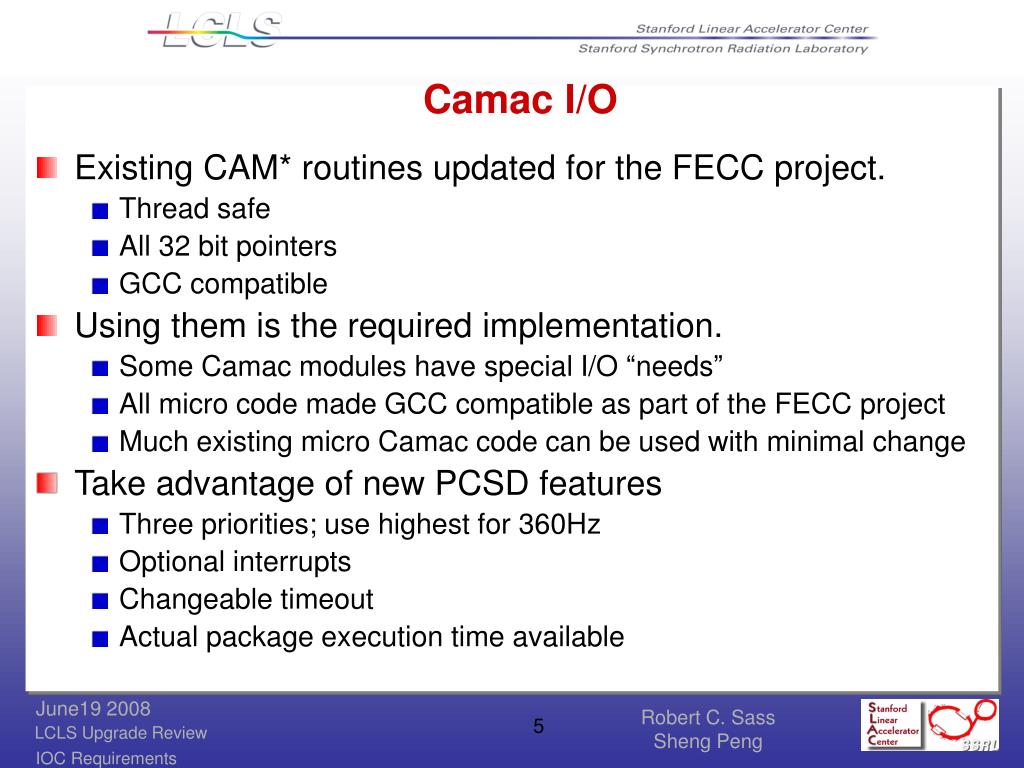 LCLS

Stanford Linear Accelerator Center
Stanford Synchrotron Radiation Laboratory

Camac I/O

Existing CAM* routines updated for the FECC project.
Thread safe
All 32 bit pointers
GCC compatible

Using them is the required implementation.
Some Camac modules have special I/O “needs”
All micro code made GCC compatible as part of the FECC project
Much existing micro Camac code can be used with minimal change

Take advantage of new PCSD features
Three priorities; use highest for 360Hz
Optional interrupts
Changeable timeout
Actual package execution time available

June19 2008
LCLS Upgrade Review
IOC Requirements

5

Robert C. Sass
Sheng Peng

Stanford
Linear
Accelerator
Center

SSRL